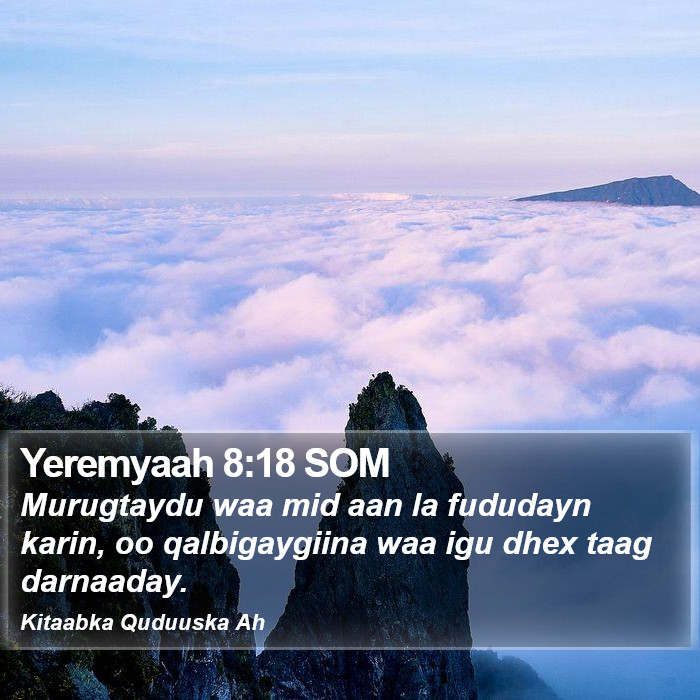 Yeremyaah 8:18 SOM
Murugtaydu waa mid aan la fududayn karin, oo qalbigaygiina waa igu dhex taag darnaaday.
Kitaabka Quduuska Ah